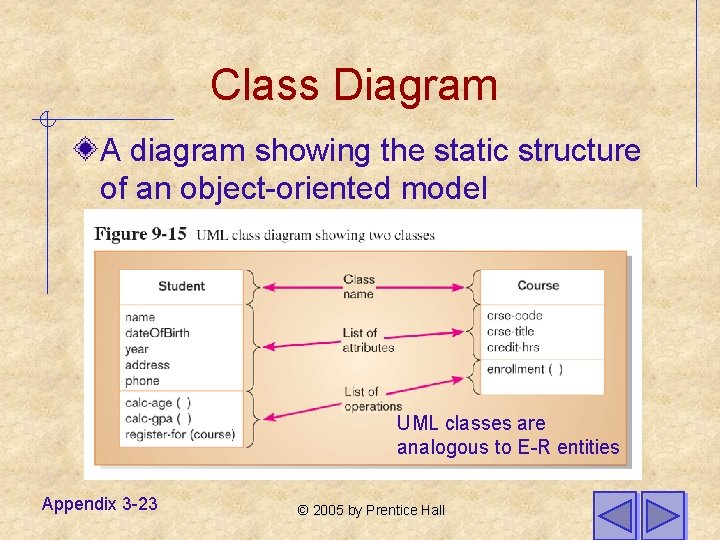 Class Diagram

A diagram showing the static structure of an object-oriented model

Figure 9-15 UML class diagram showing two classes

Student

name
dateOfBirth
year
address
phone

calc-age ( )
calc-gpa ( )
register-for (course)

Class name

List of attributes

List of operations

Course

crse-code
crse-title
credit-hrs

enrollment ( )

UML classes are analogous to E-R entities

Appendix 3-23

© 2005 by Prentice Hall